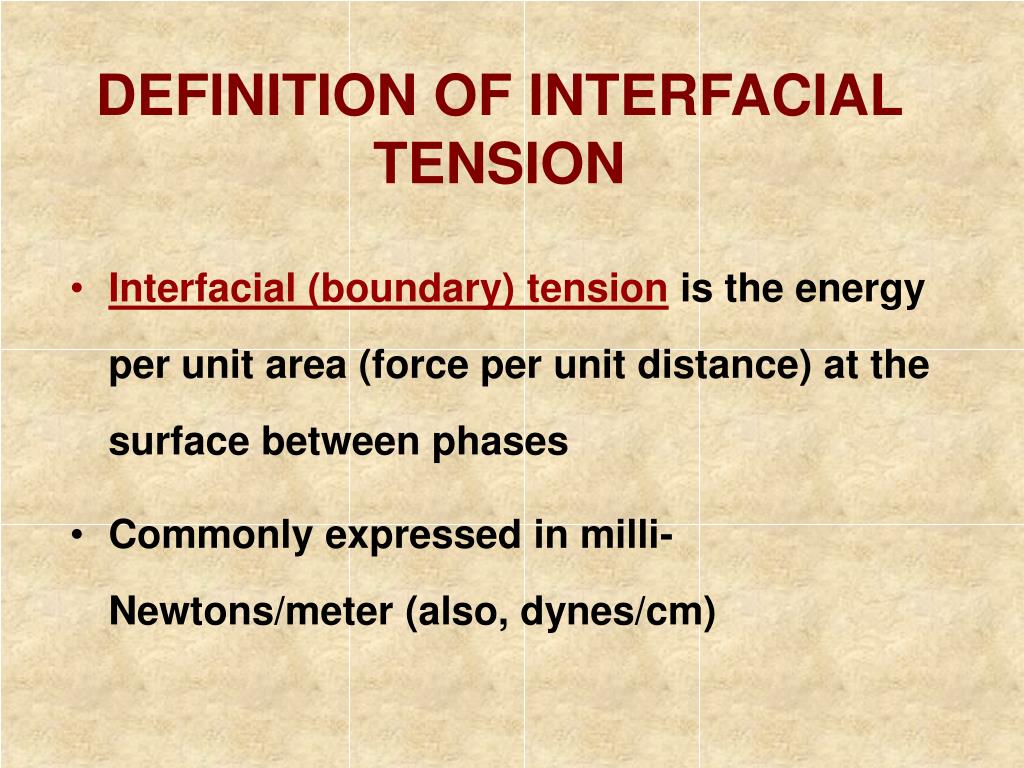 DEFINITION OF INTERFACIAL TENSION

• Interfacial (boundary) tension is the energy per unit area (force per unit distance) at the surface between phases

• Commonly expressed in milli-Newtons/meter (also, dynes/cm)